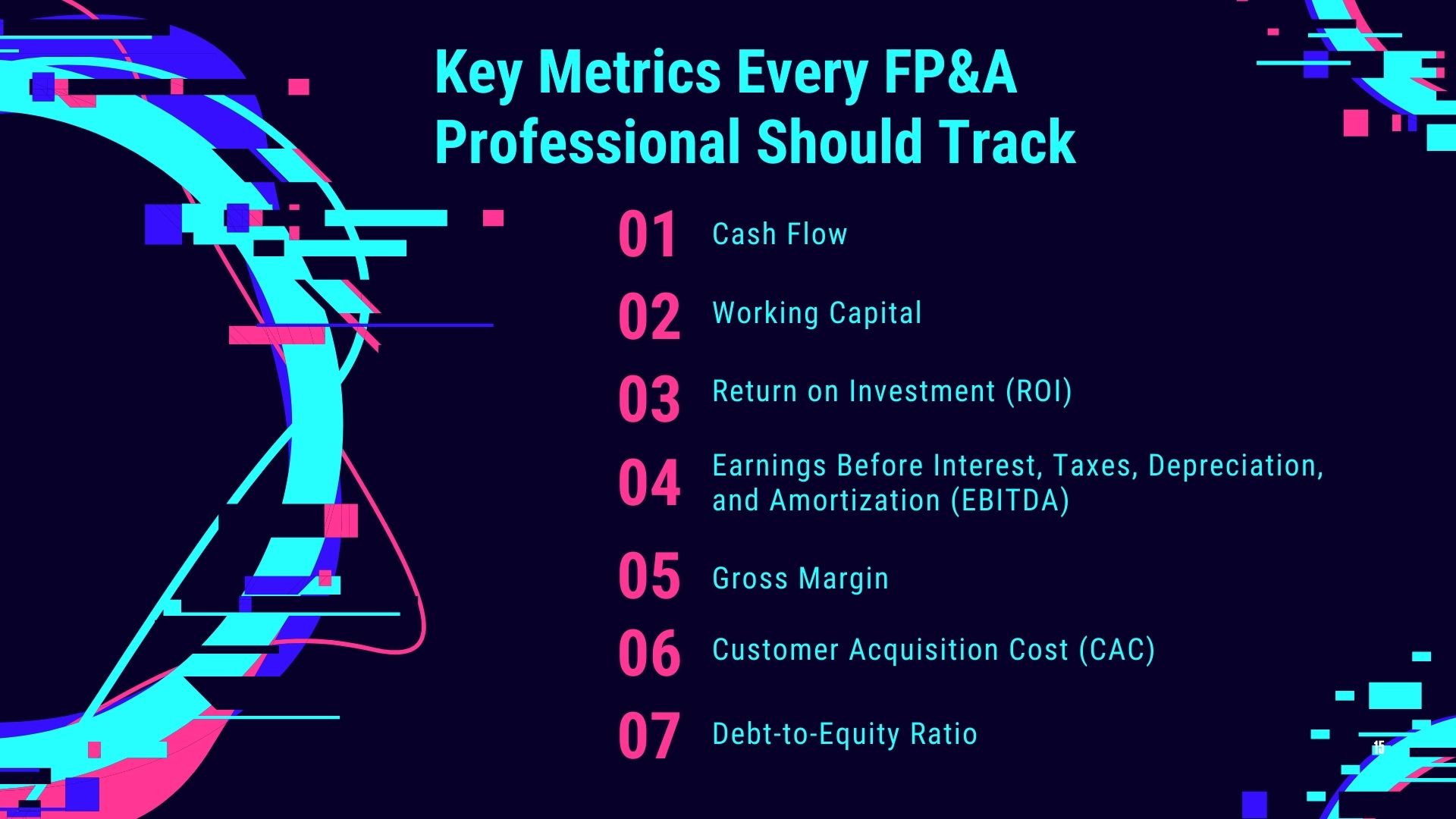 Key Metrics Every FP&A Professional Should Track

01 Cash Flow

02 Working Capital

03 Return on Investment (ROI)

04 Earnings Before Interest, Taxes, Depreciation, and Amortization (EBITDA)

05 Gross Margin

06 Customer Acquisition Cost (CAC)

07 Debt-to-Equity Ratio

15